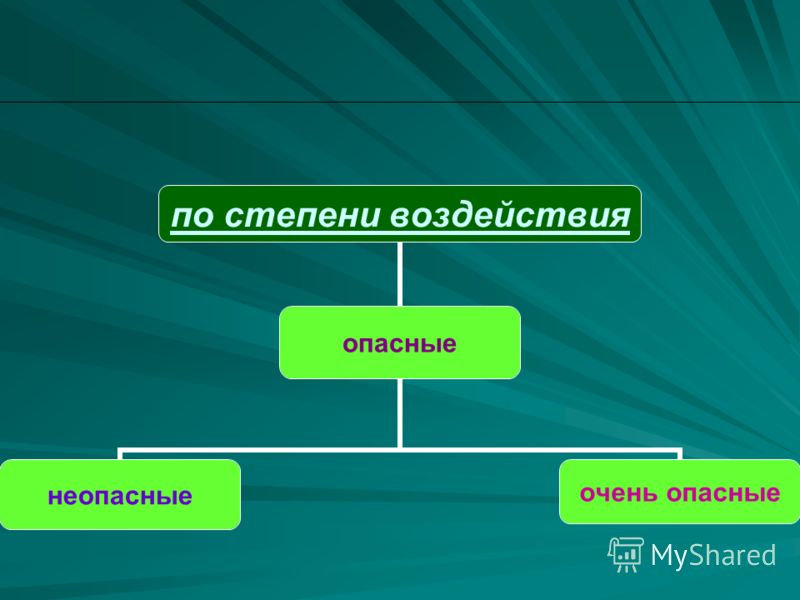 по степени воздействия

опасные

неопасные

очень опасные

MyShared